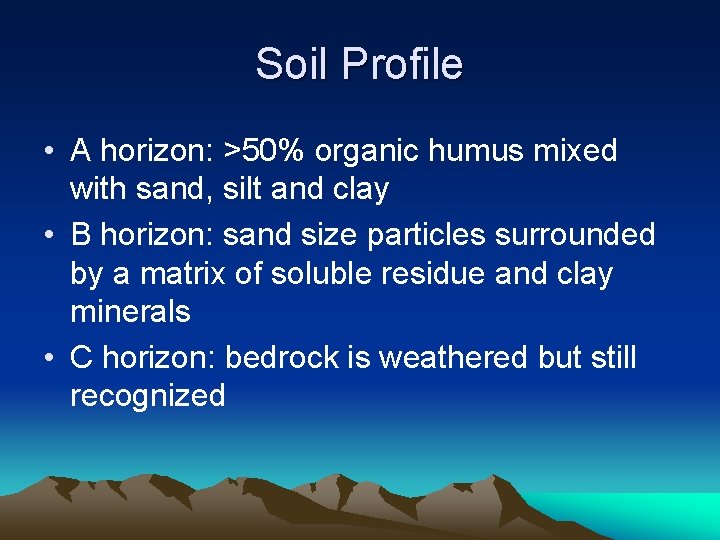 Soil Profile

• A horizon: >50% organic humus mixed with sand, silt and clay
• B horizon: sand size particles surrounded by a matrix of soluble residue and clay minerals
• C horizon: bedrock is weathered but still recognized